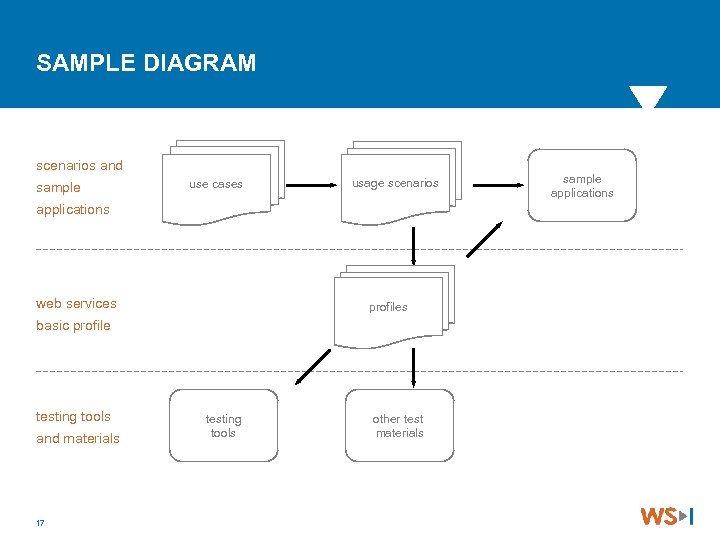 SAMPLE DIAGRAM

scenarios and sample applications

use cases

usage scenarios

sample applications

web services basic profile

profiles

testing tools and materials

testing tools

other test materials

17

WS-I